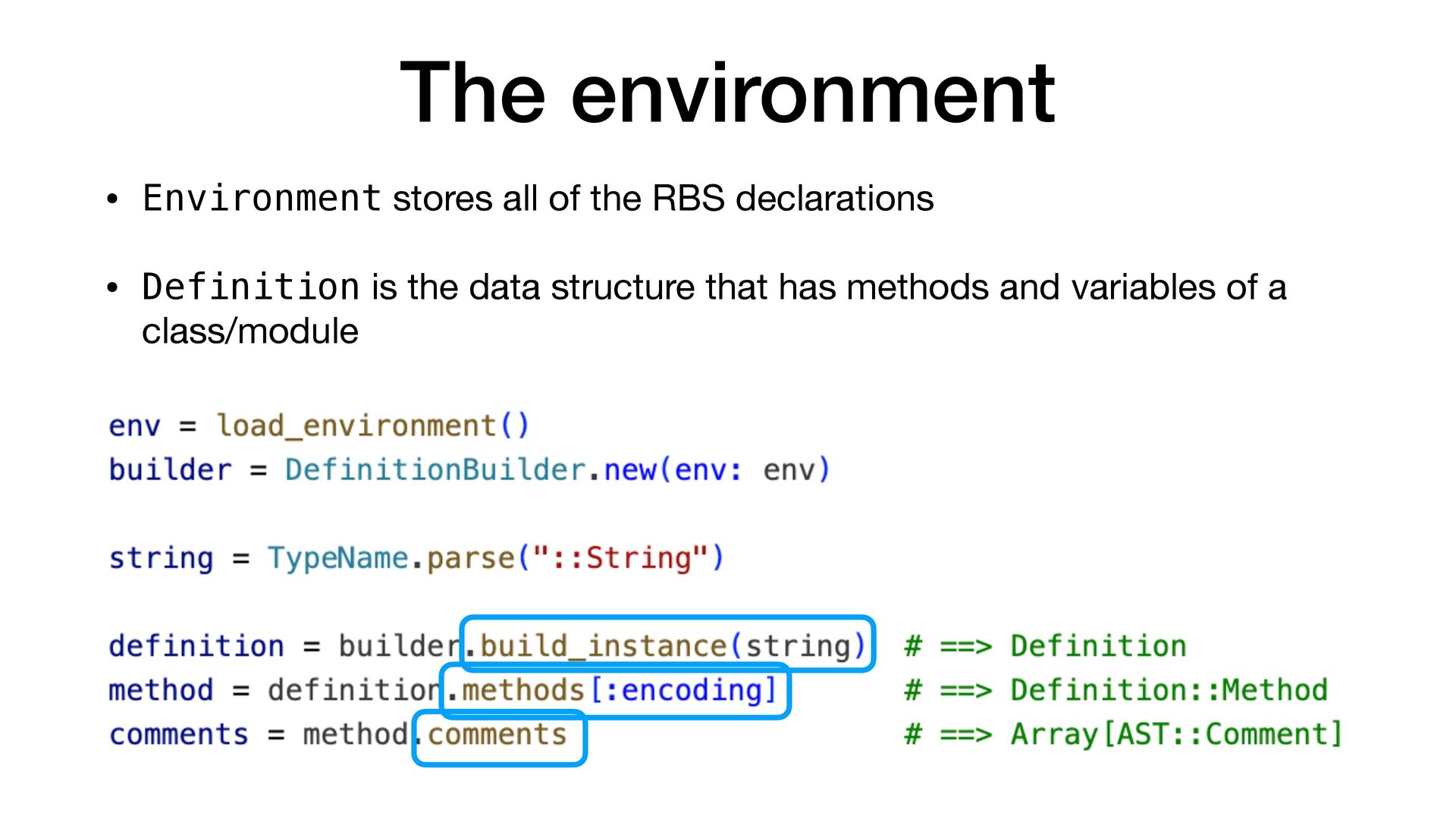 The environment

• Environment stores all of the RBS declarations

• Definition is the data structure that has methods and variables of a class/module

env = load_environment()
builder = DefinitionBuilder.new(env: env)

string = TypeName.parse("::String")

definition = builder.build_instance(string)  # ==> Definition
method = definition.methods[:encoding]  # ==> Definition::Method
comments = method.comments  # ==> Array[AST::Comment]